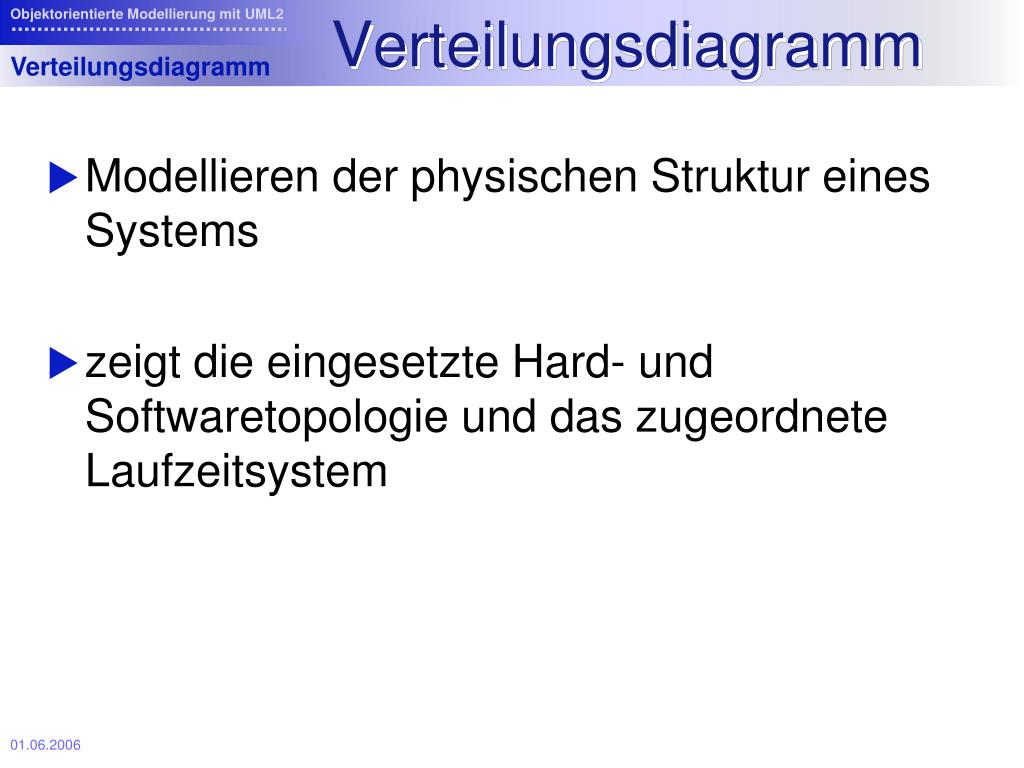 Objektorientierte Modellierung mit UML2
Verteilungsdiagramm

Verteilungsdiagramm

Modellieren der physischen Struktur eines Systems

zeigt die eingesetzte Hard- und Softwaretopologie und das zugeordnete Laufzeitsystem

01.06.2006